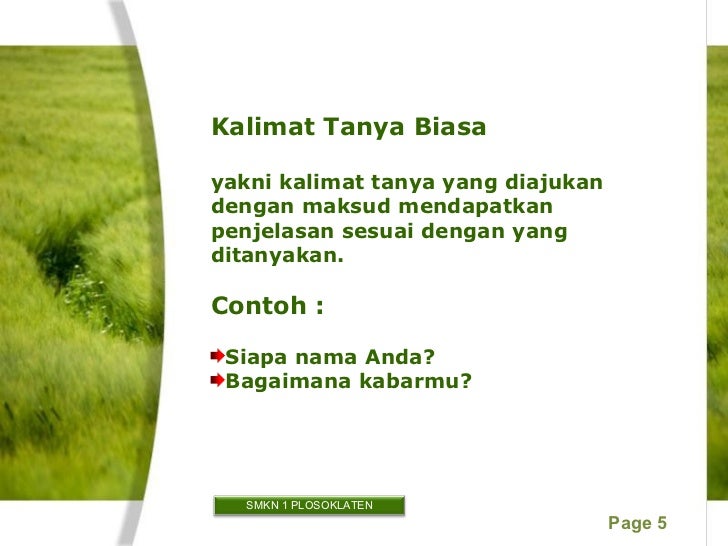 Kalimat Tanya Biasa

yakni kalimat tanya yang diajukan dengan maksud mendapatkan penjelasan sesuai dengan yang ditanyakan.

Contoh :

Siapa nama Anda?
Bagaimana kabarmu?

SMKN 1 PLOSOKLATEN

Page 5